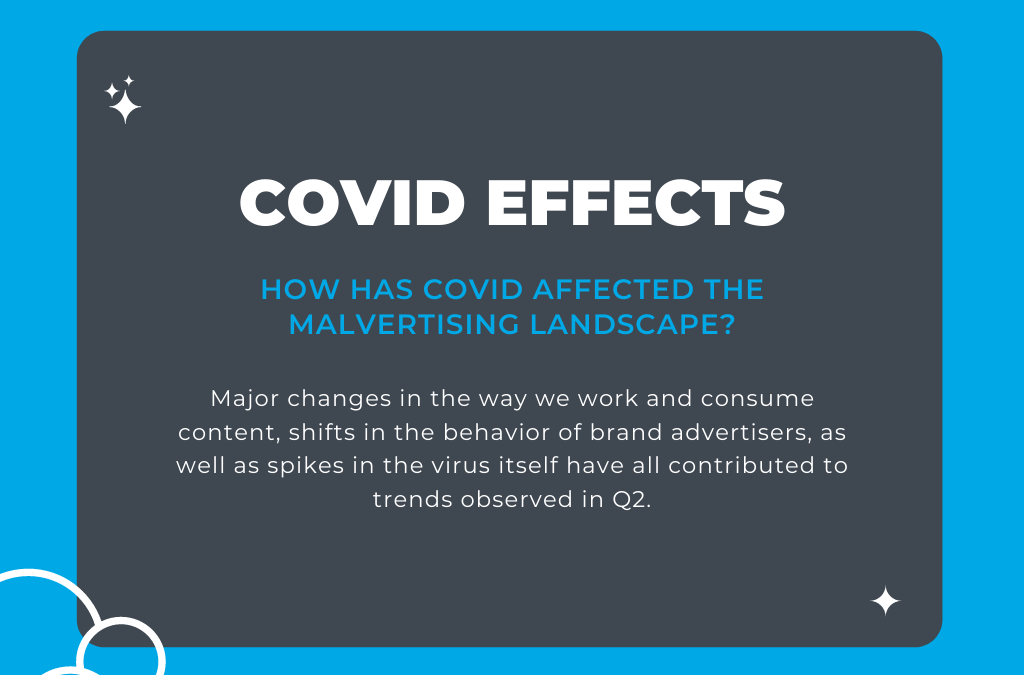 COVID EFFECTS

HOW HAS COVID AFFECTED THE MALVERTISING LANDSCAPE?

Major changes in the way we work and consume content, shifts in the behavior of brand advertisers, as well as spikes in the virus itself have all contributed to trends observed in Q2.